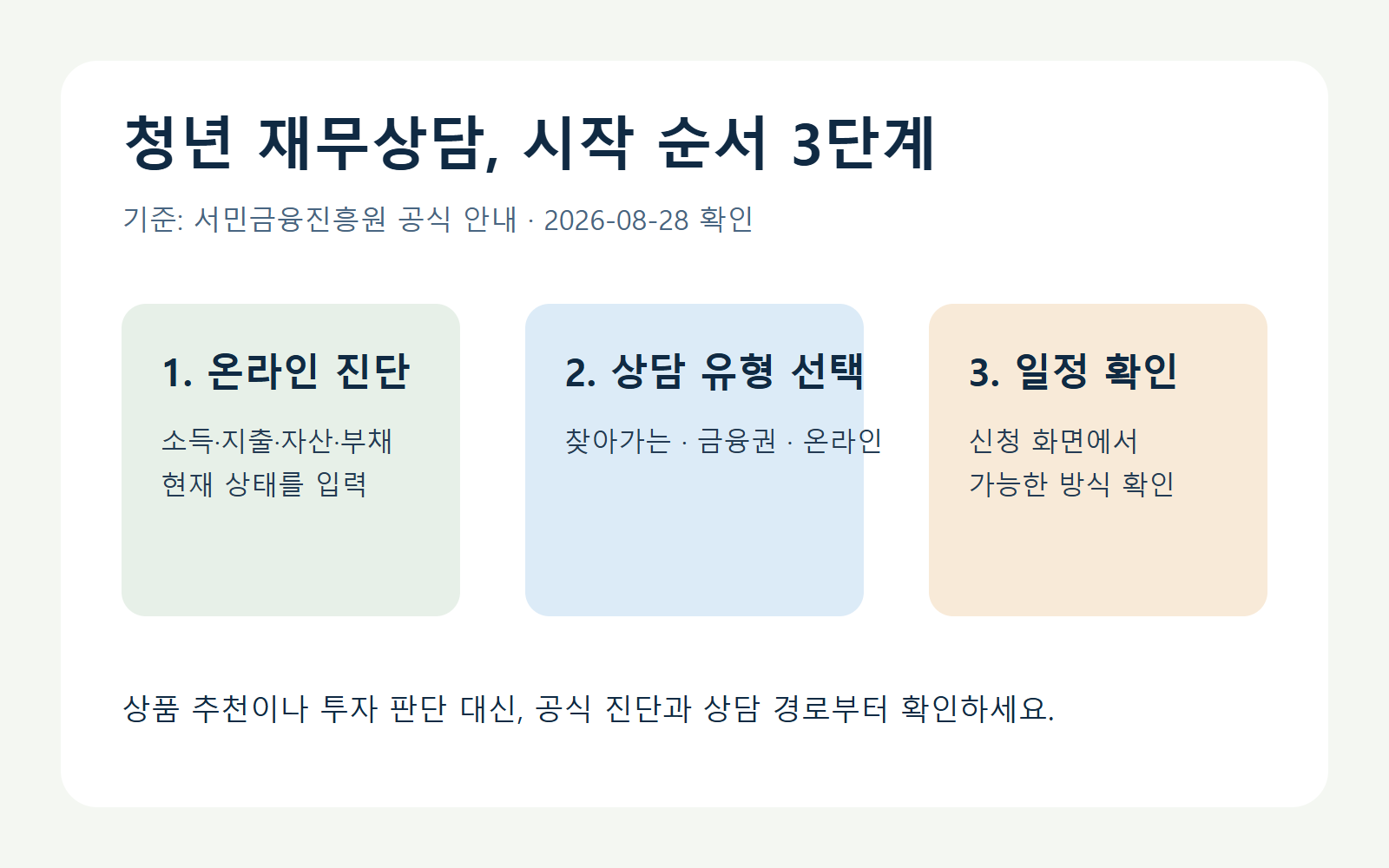 청년 재무상담, 시작 순서 3단계

기준: 서민금융진흥원 공식 안내 · 2026-08-28 확인

1. 온라인 진단

소득·지출·자산·부채 현재 상태를 입력

2. 상담 유형 선택

찾아가는 · 금융권 · 온라인

3. 일정 확인

신청 화면에서 가능한 방식 확인

상품 추천이나 투자 판단 대신, 공식 진단과 상담 경로부터 확인하세요.